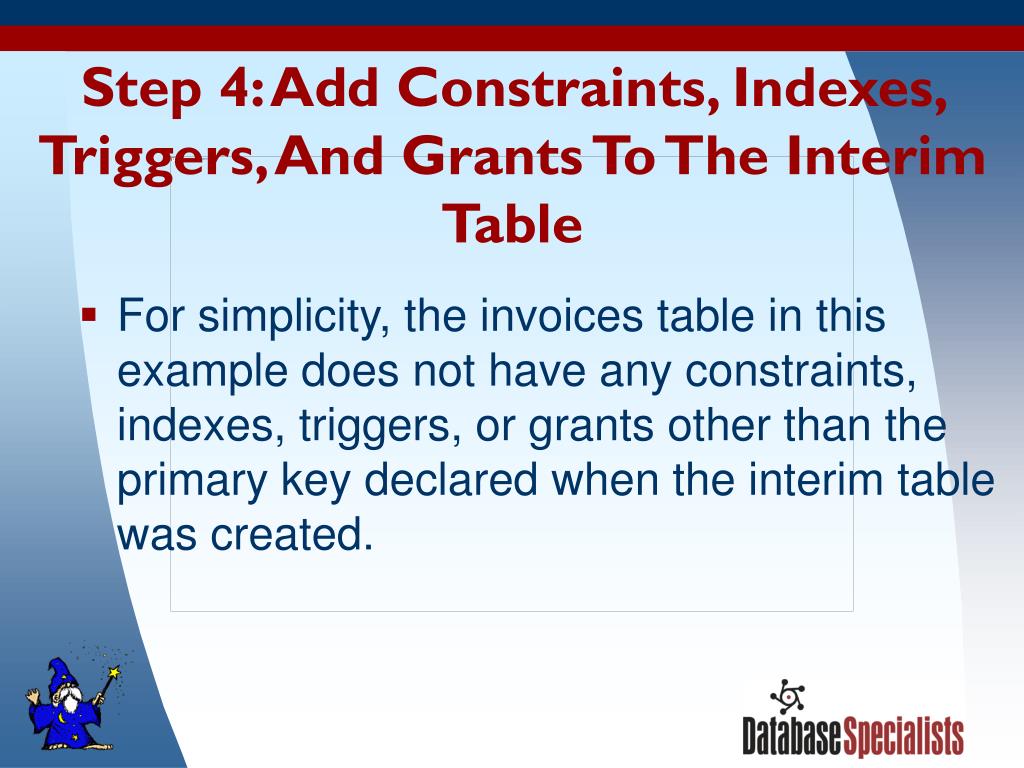 Step 4: Add Constraints, Indexes, Triggers, And Grants To The Interim Table

▪ For simplicity, the invoices table in this example does not have any constraints, indexes, triggers, or grants other than the primary key declared when the interim table was created.

DatabaseSpecialists